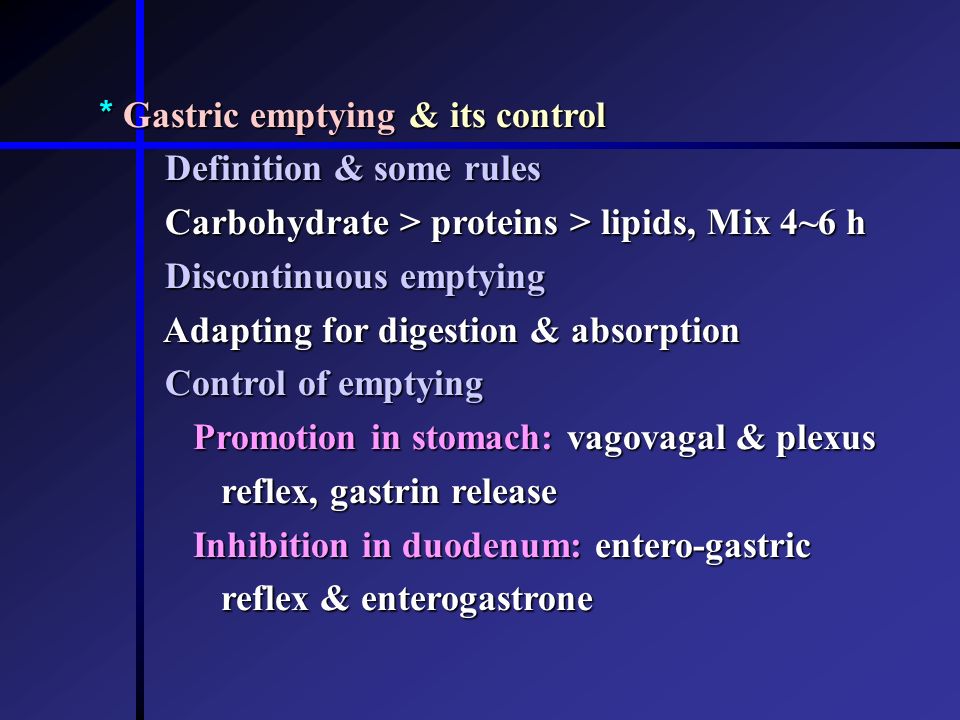 * Gastric emptying & its control

Definition & some rules

Carbohydrate > proteins > lipids, Mix 4~6 h

Discontinuous emptying

Adapting for digestion & absorption

Control of emptying

Promotion in stomach: vagovagal & plexus reflex, gastrin release

Inhibition in duodenum: entero-gastric reflex & enterogastrone